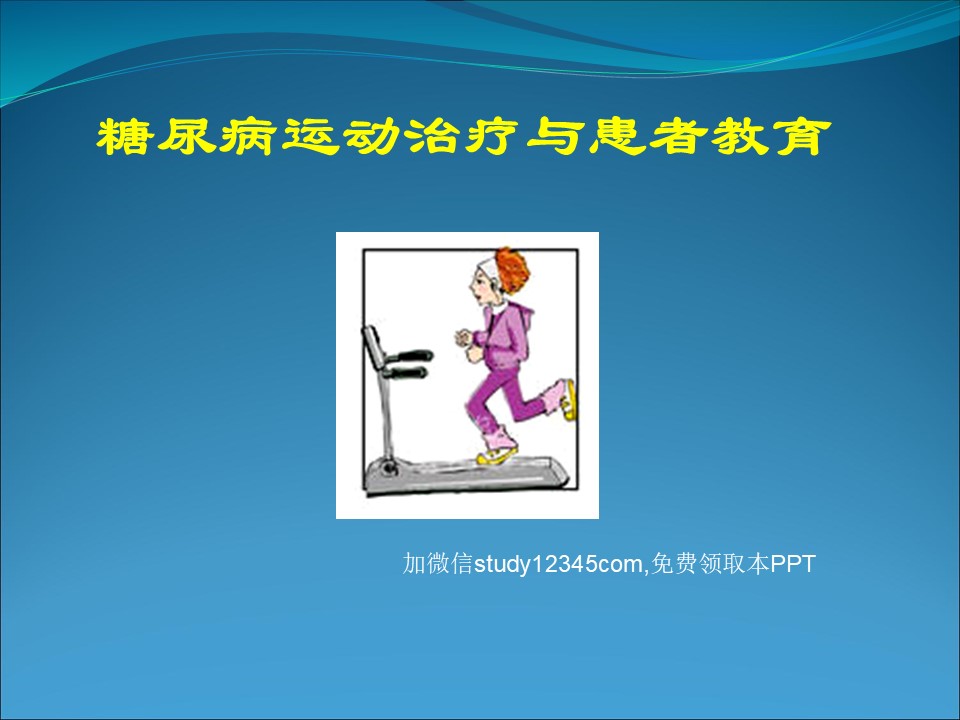 糖尿病运动治疗与患者教育

加微信study12345com,免费领取本PPT